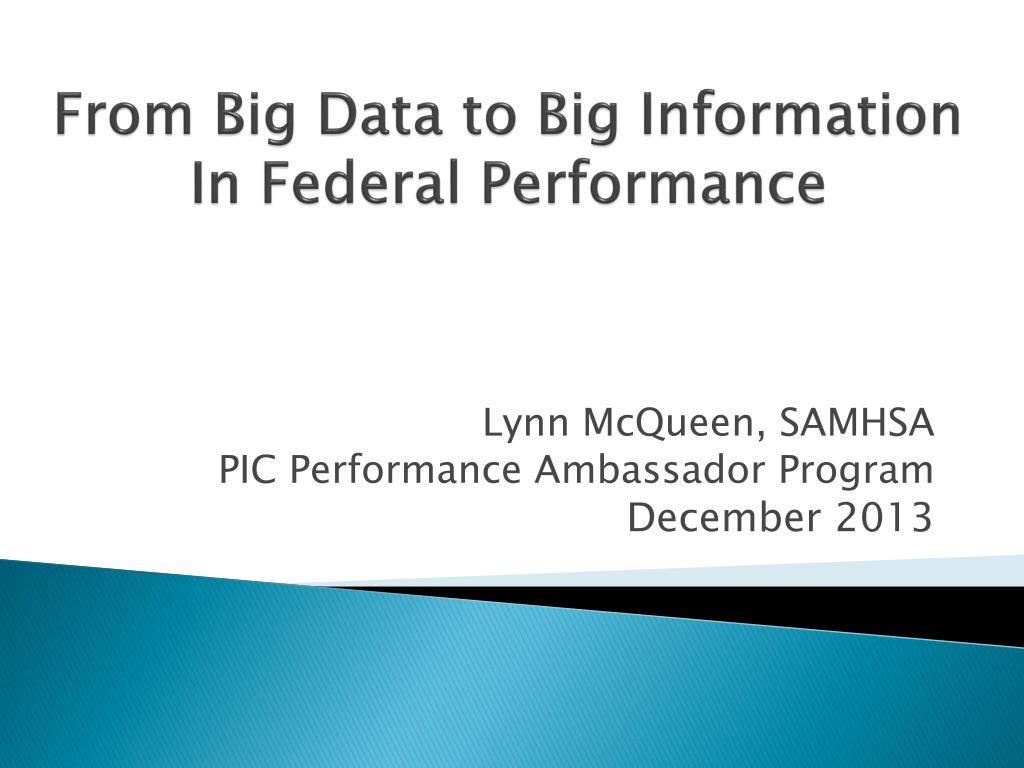 From Big Data to Big Information
In Federal Performance

Lynn McQueen, SAMHSA
PIC Performance Ambassador Program
December 2013